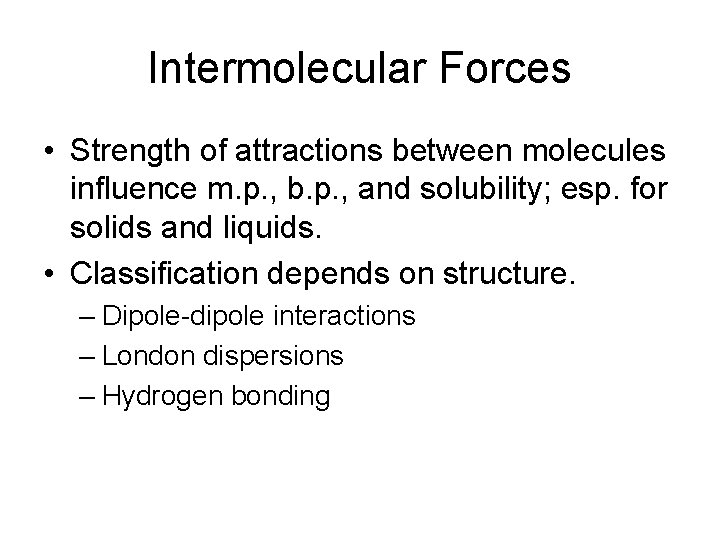 Intermolecular Forces

• Strength of attractions between molecules influence m.p., b.p., and solubility; esp. for solids and liquids.

• Classification depends on structure.
– Dipole-dipole interactions
– London dispersions
– Hydrogen bonding